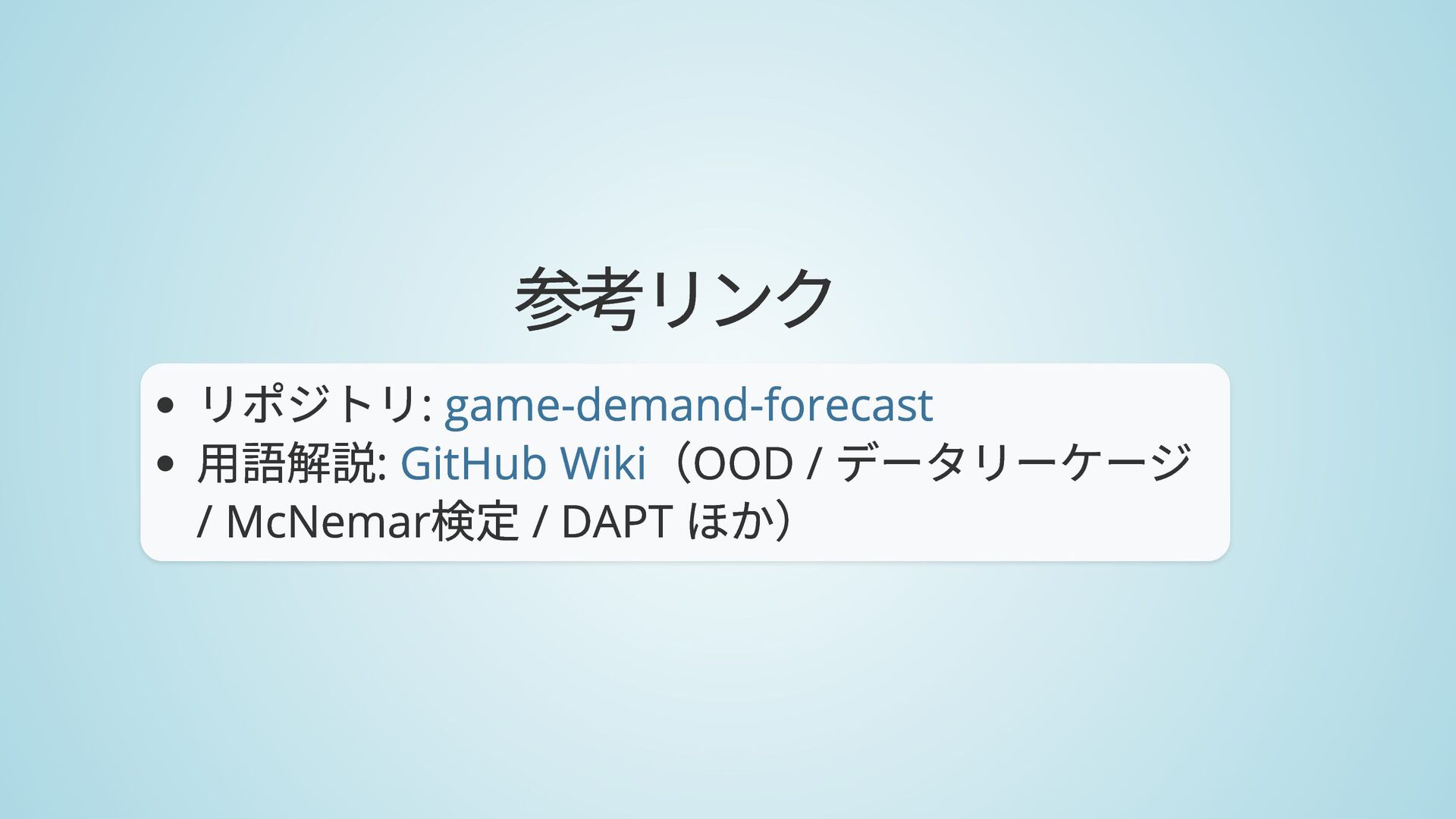 参考リンク

- リポジトリ: game-demand-forecast
- 用語解説: GitHub Wiki（OOD / データリーケージ / McNemar検定 / DAPT ほか）